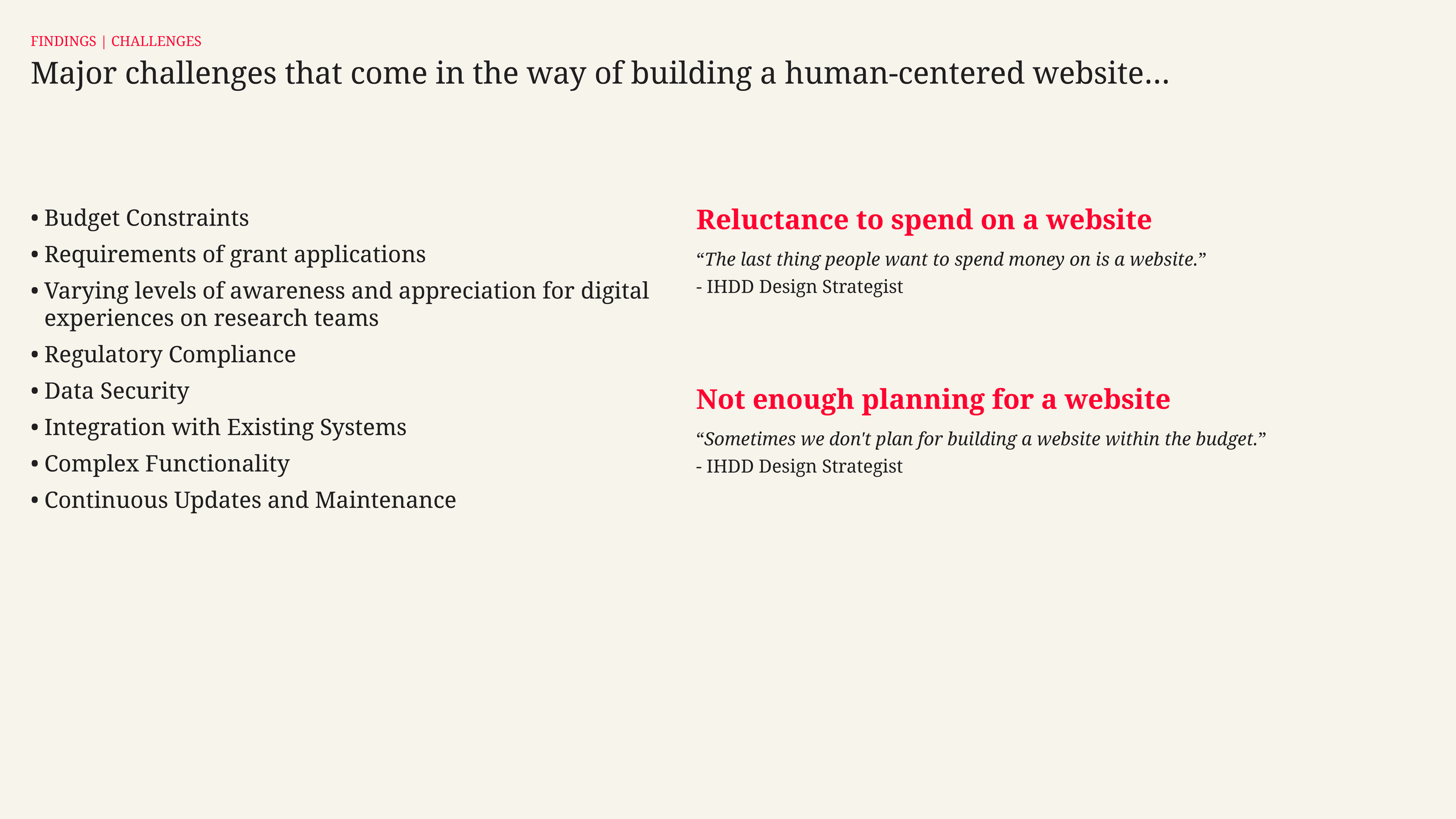 FINDINGS | CHALLENGES

Major challenges that come in the way of building a human-centered website…

• Budget Constraints
• Requirements of grant applications
• Varying levels of awareness and appreciation for digital experiences on research teams
• Regulatory Compliance
• Data Security
• Integration with Existing Systems
• Complex Functionality
• Continuous Updates and Maintenance

Reluctance to spend on a website

“The last thing people want to spend money on is a website.”
- IHDD Design Strategist

Not enough planning for a website

“Sometimes we don't plan for building a website within the budget.”
- IHDD Design Strategist